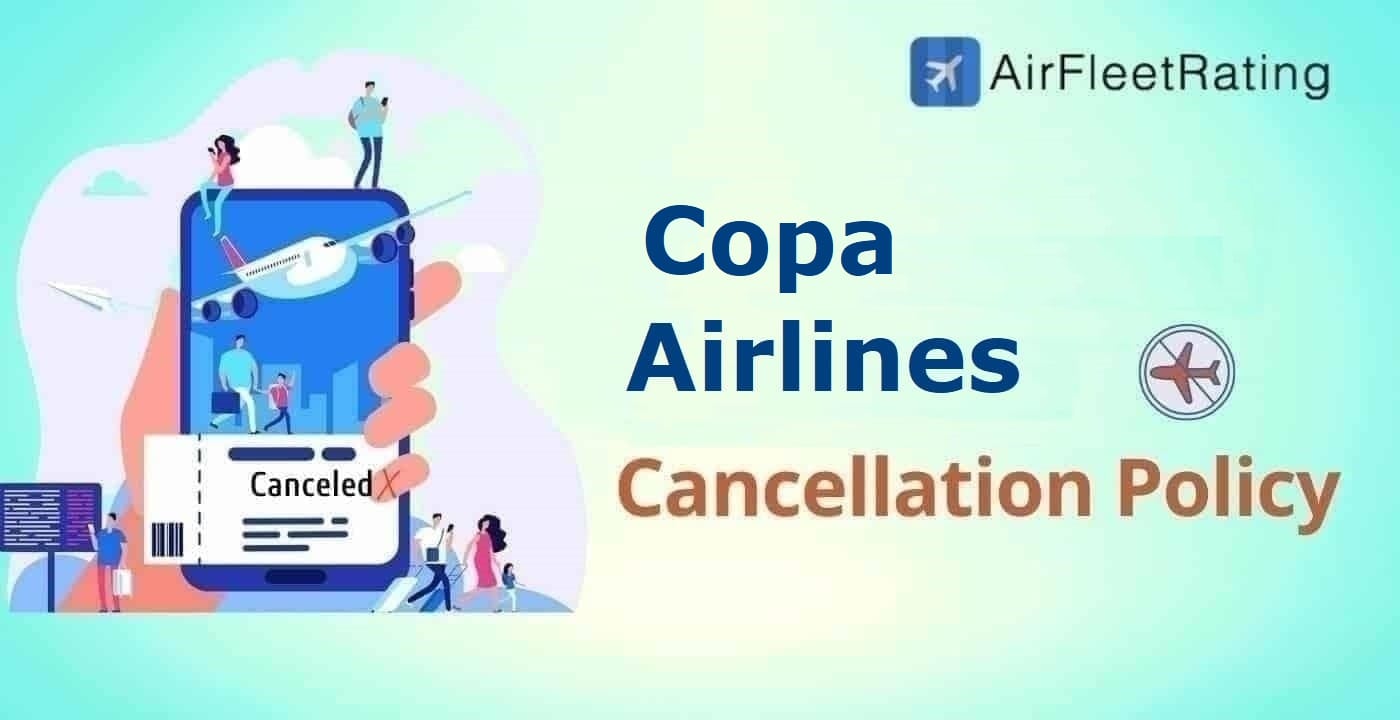 AirFleetRating

Canceled

Copa Airlines

Cancellation Policy